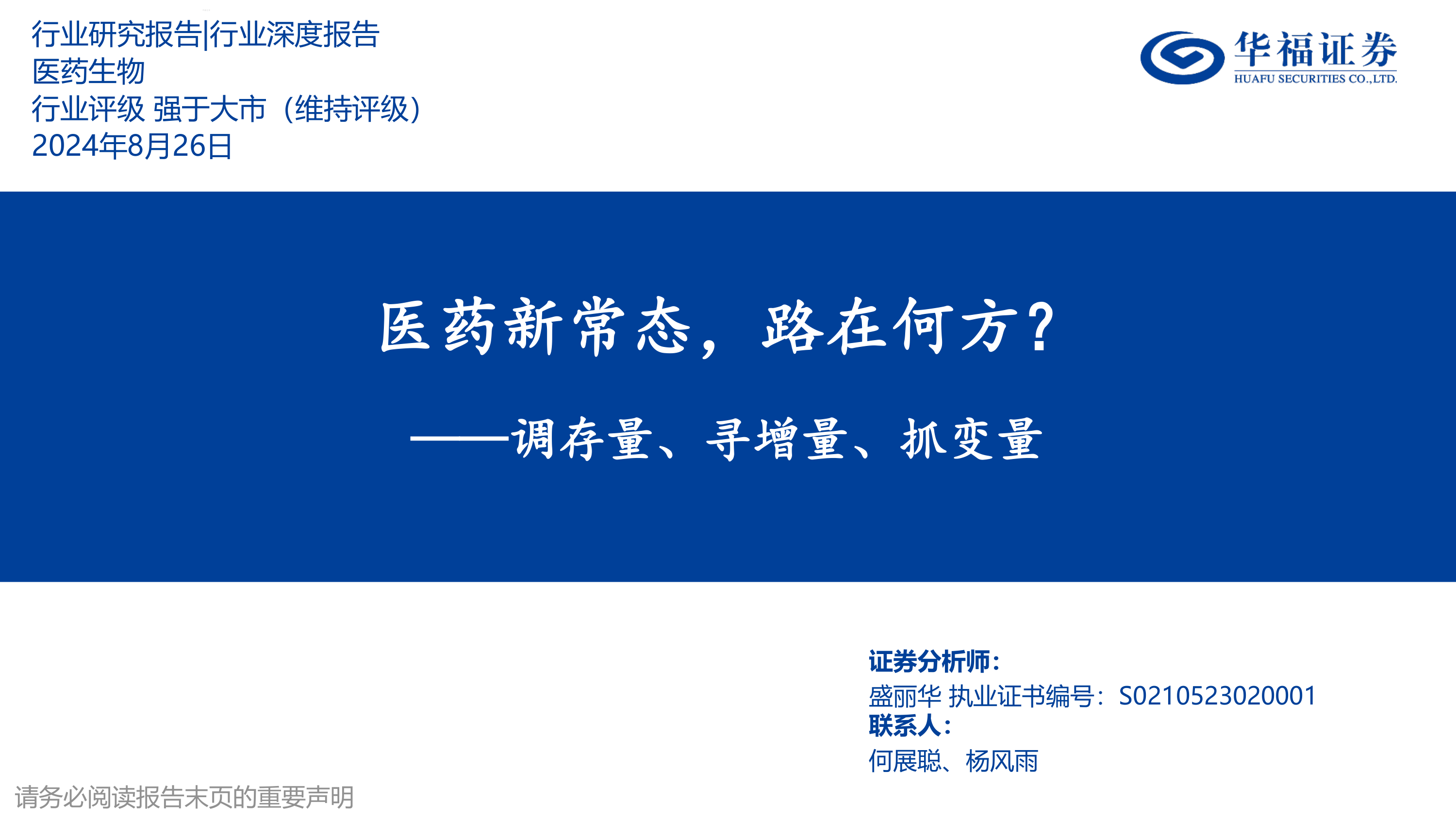 行业研究报告|行业深度报告
医药生物
行业评级 强于大市（维持评级）
2024年8月26日

华福证券
HUAFU SECURITIES CO.,LTD.

医药新常态，路在何方？
——调存量、寻增量、抓变量

证券分析师：
盛丽华 执业证书编号：S0210523020001
联系人：
何展聪、杨风雨

请务必阅读报告末页的重要声明